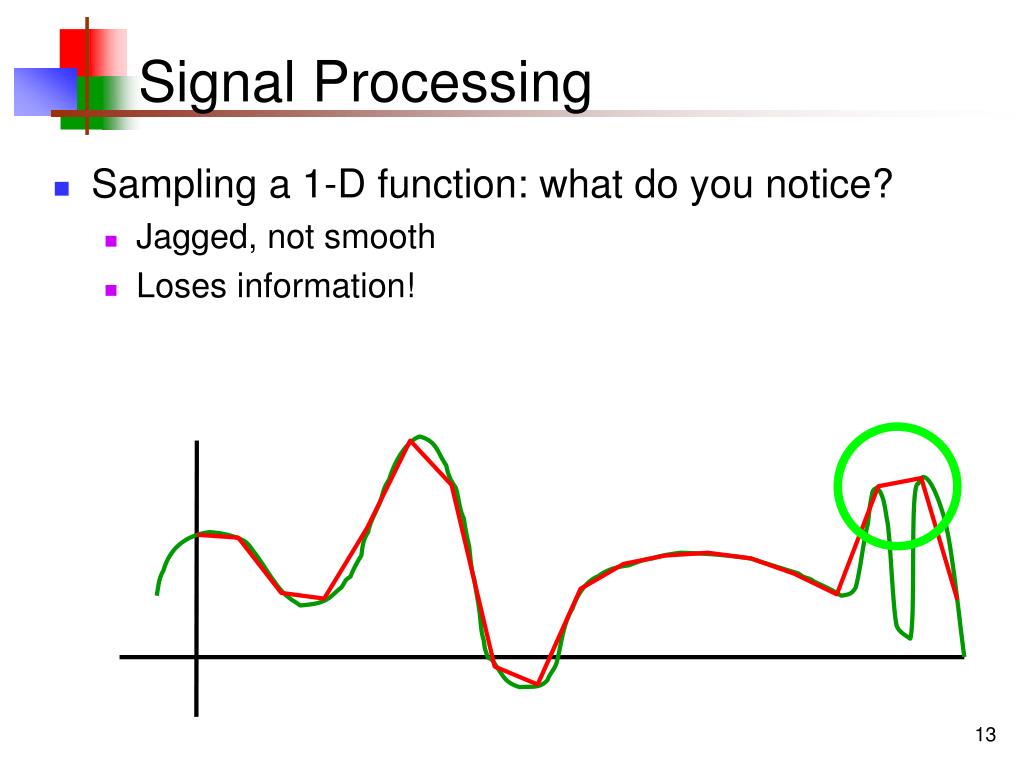 Signal Processing

Sampling a 1-D function: what do you notice?

Jagged, not smooth

Loses information!

13